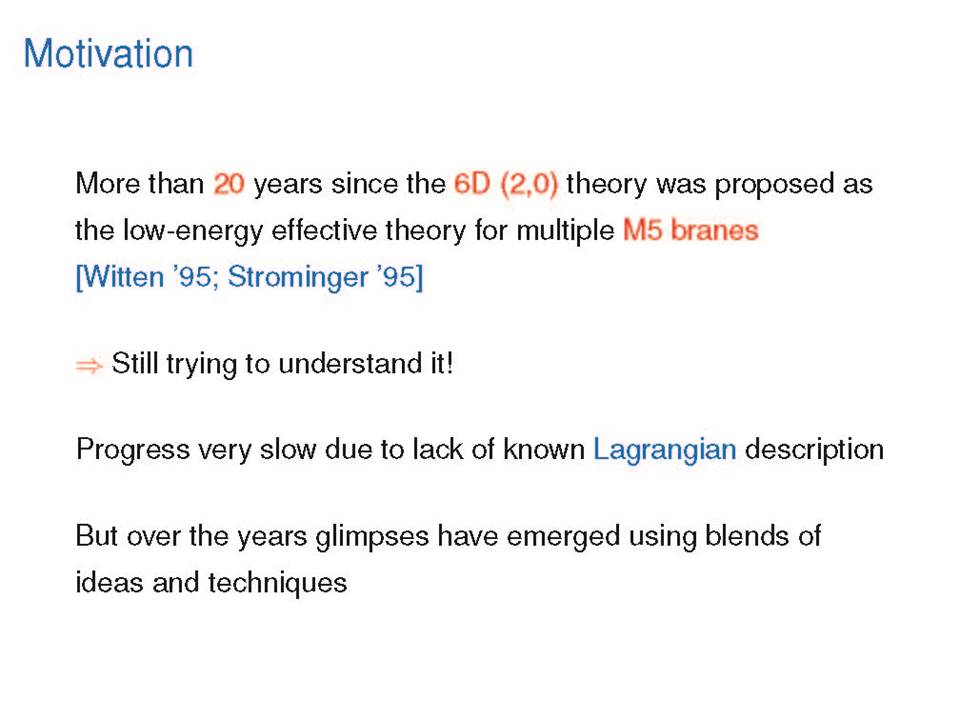 Motivation

More than 20 years since the 6D (2,0) theory was proposed as the low-energy effective theory for multiple M5 branes [Witten '95; Strominger '95]

$\Rightarrow$ Still trying to understand it!

Progress very slow due to lack of known Lagrangian description

But over the years glimpses have emerged using blends of ideas and techniques